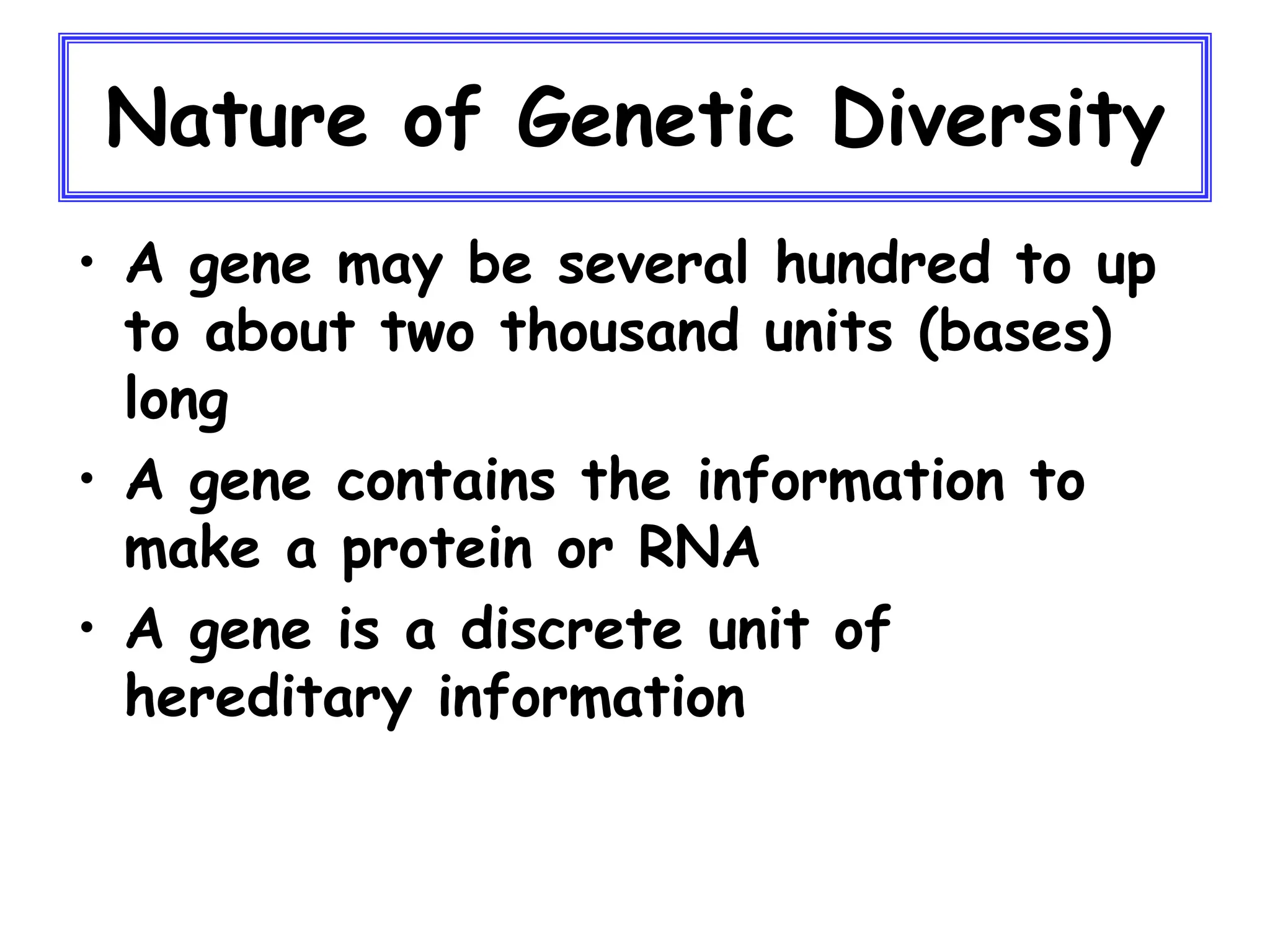 Nature of Genetic Diversity

• A gene may be several hundred to up to about two thousand units (bases) long

• A gene contains the information to make a protein or RNA

• A gene is a discrete unit of hereditary information